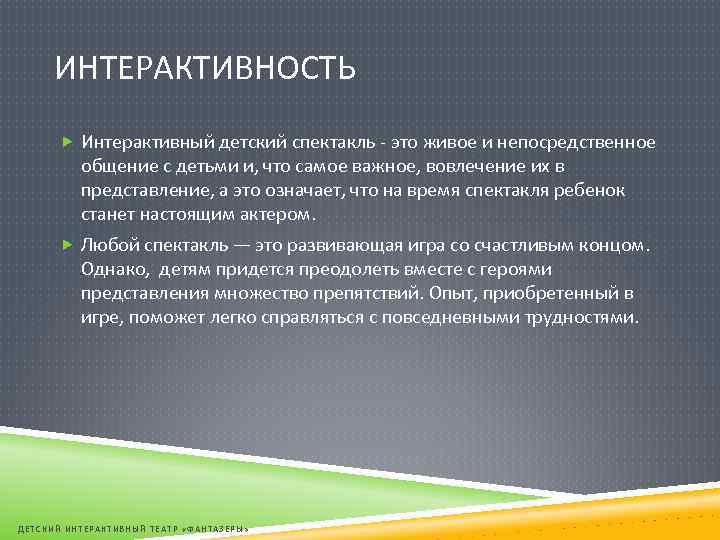 ИНТЕРАКТИВНОСТЬ

Интерактивный детский спектакль - это живое и непосредственное общение с детьми и, что самое важное, вовлечение их в представление, а это означает, что на время спектакля ребенок станет настоящим актером.

Любой спектакль — это развивающая игра со счастливым концом. Однако, детям придется преодолеть вместе с героями представления множество препятствий. Опыт, приобретенный в игре, поможет легко справляться с повседневными трудностями.

ДЕТСКИЙ ИНТЕРАКТИВНЫЙ ТЕАТР «ФАНТАЗЕРЫ»